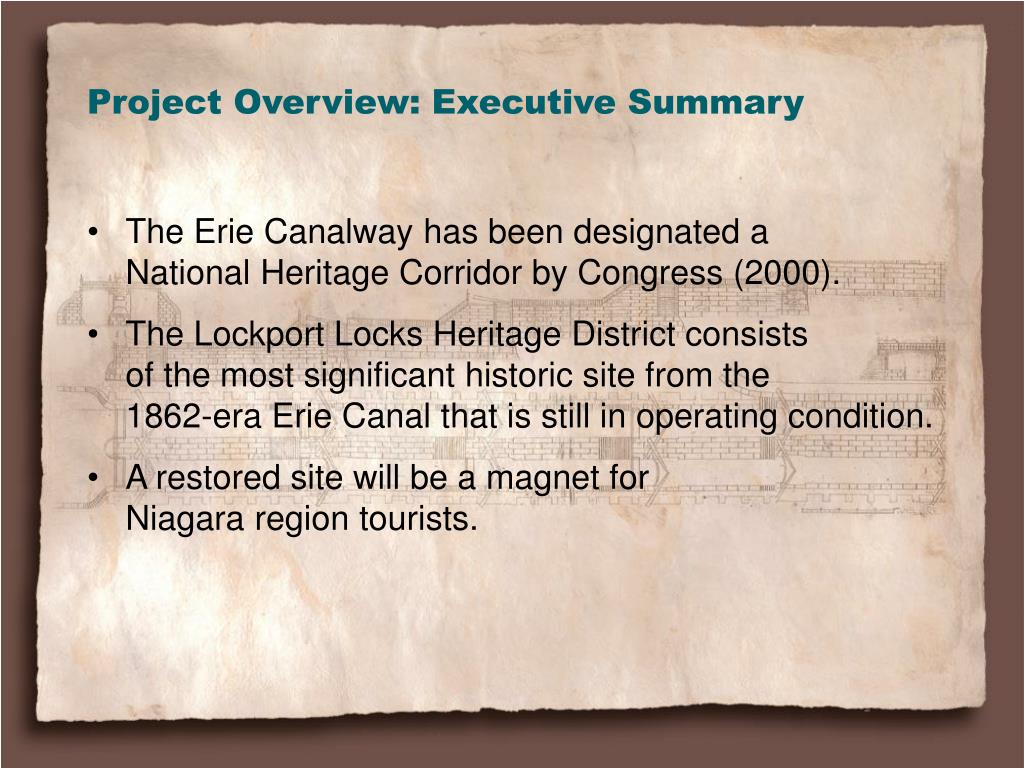 Project Overview: Executive Summary

• The Erie Canalway has been designated a National Heritage Corridor by Congress (2000).

• The Lockport Locks Heritage District consists of the most significant historic site from the 1862-era Erie Canal that is still in operating condition.

• A restored site will be a magnet for Niagara region tourists.